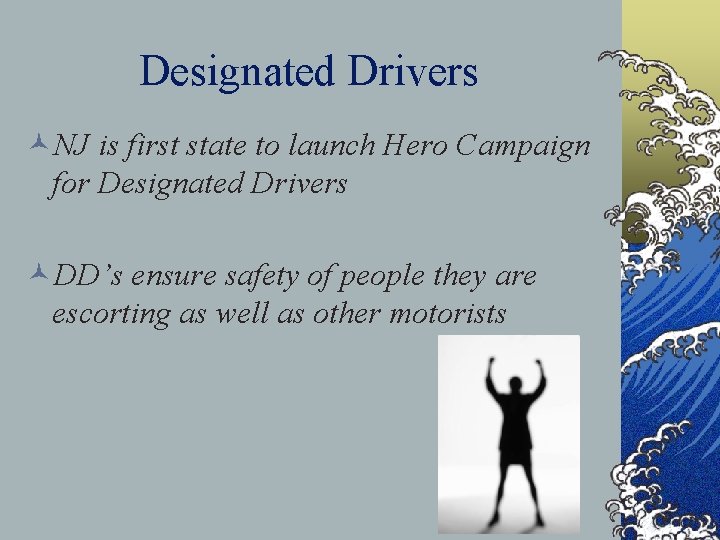 Designated Drivers

NJ is first state to launch Hero Campaign for Designated Drivers

DD's ensure safety of people they are escorting as well as other motorists